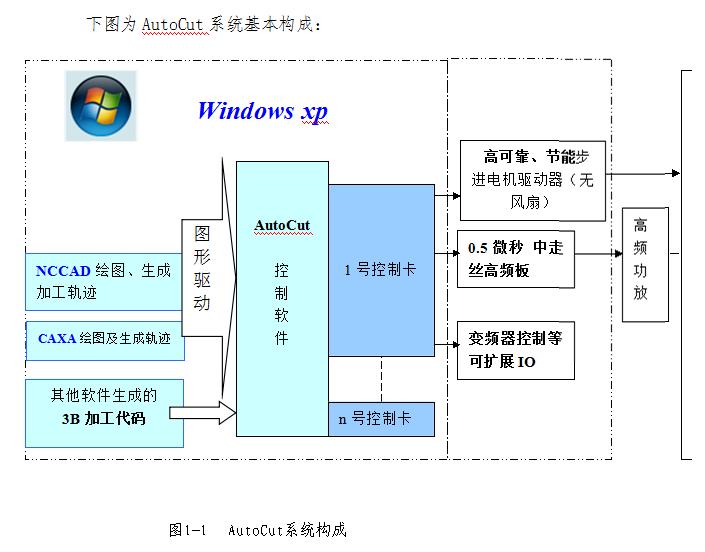 下图为 AutoCut 系统基本构成：

Windows xp

NCCAD 绘图、生成加工轨迹

CAXA 绘图及生成轨迹

其他软件生成的 3B 加工代码

图形驱动

AutoCut 控制软件

1 号控制卡

n 号控制卡

高可靠、节能步进电机驱动器（无风扇）

0.5 微秒 中走丝高频板

变频器控制等可扩展 IO

高频功放

图1-1 AutoCut系统构成